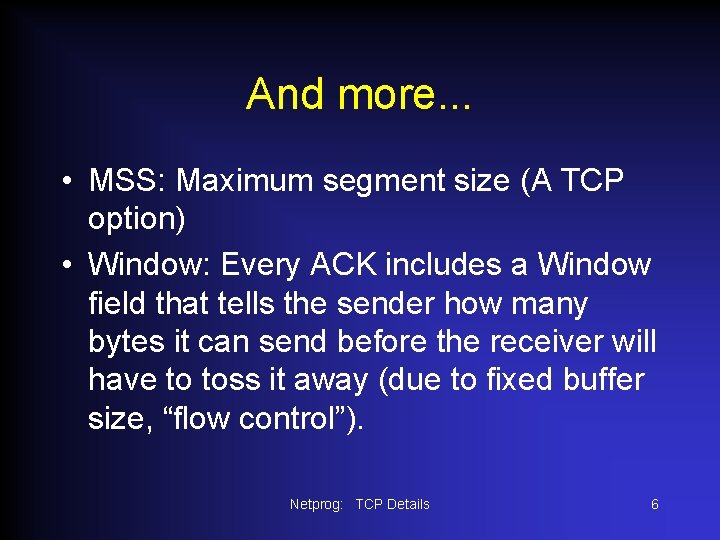 And more...

• MSS: Maximum segment size (A TCP option)

• Window: Every ACK includes a Window field that tells the sender how many bytes it can send before the receiver will have to toss it away (due to fixed buffer size, “flow control”).

Netprog: TCP Details

6